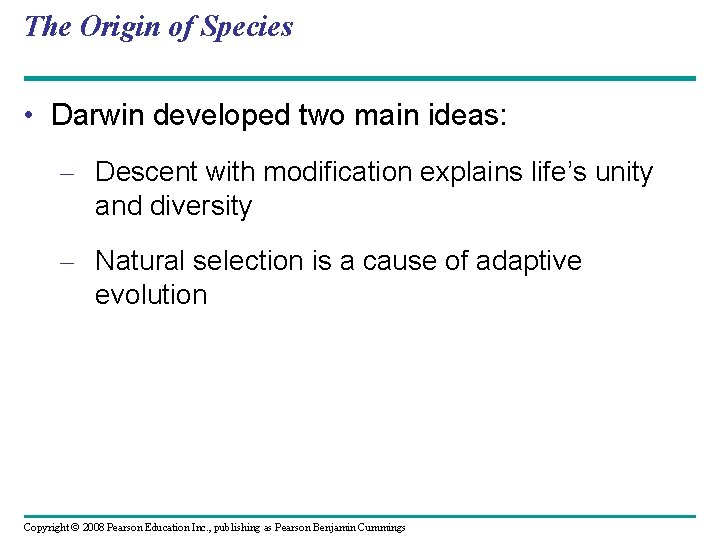 The Origin of Species

• Darwin developed two main ideas:

– Descent with modification explains life's unity and diversity

– Natural selection is a cause of adaptive evolution

Copyright © 2008 Pearson Education Inc., publishing as Pearson Benjamin Cummings